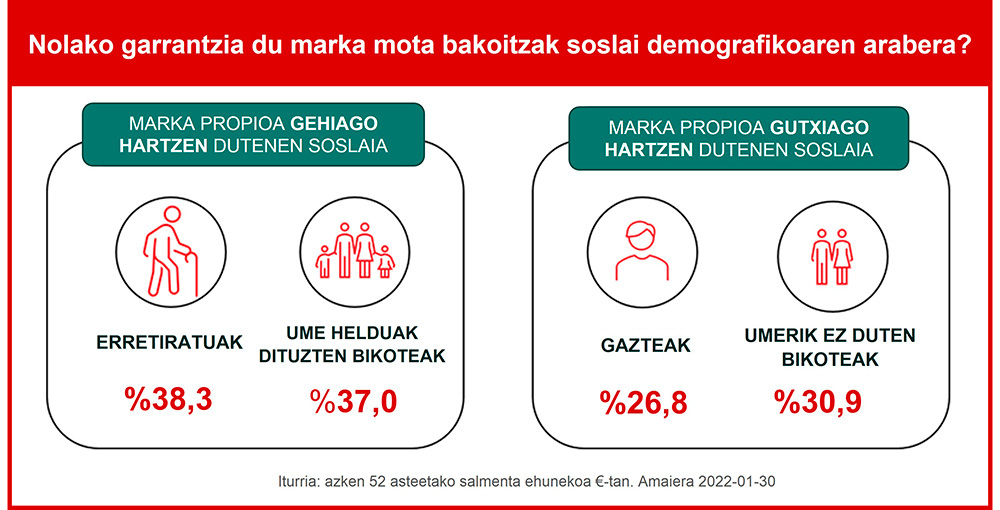 Nolako garrantzia du marka mota bakoitzak soslai demografikoaren arabera?

MARKA PROPIOA GEHIAGO HARTZEN DUTENEN SOSLAIA

ERRETIRATUAK

%38,3

UME HELDUAK DITUZTEN BIKOTEAK

%37,0

MARKA PROPIOA GUTXIAGO HARTZEN DUTENEN SOSLAIA

GAZTEAK

%26,8

UMERIK EZ DUTEN BIKOTEAK

%30,9

Iturria: azken 52 asteetako salmenta ehunekoa €-tan. Amaiera 2022-01-30